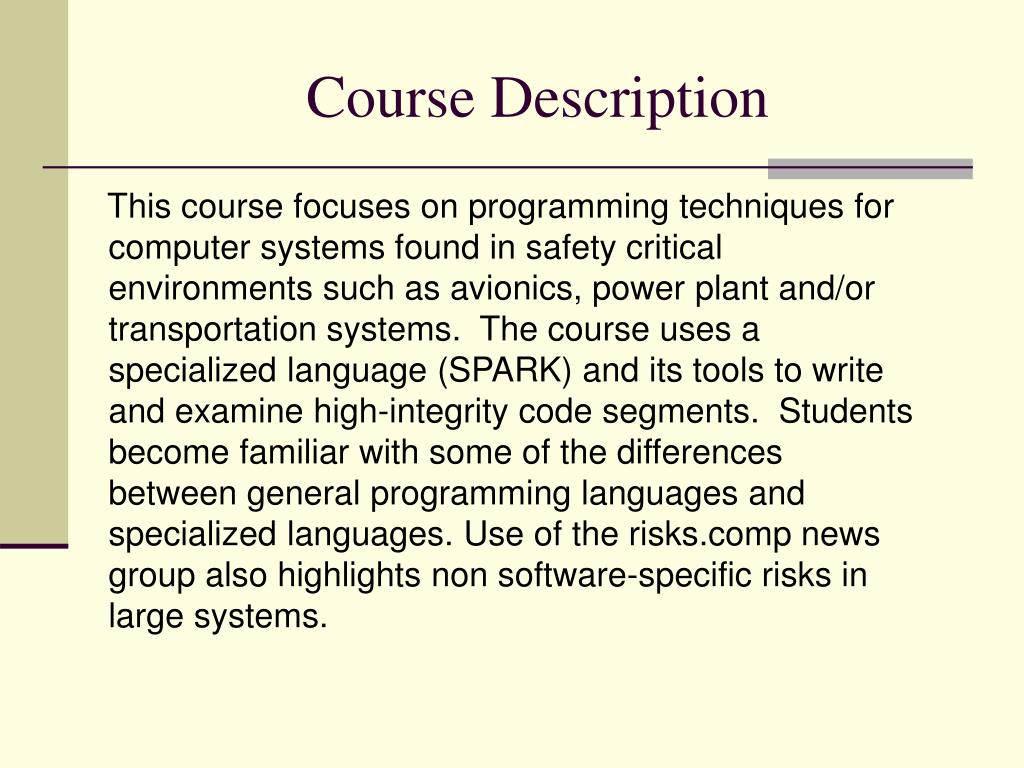 Course Description

This course focuses on programming techniques for computer systems found in safety critical environments such as avionics, power plant and/or transportation systems. The course uses a specialized language (SPARK) and its tools to write and examine high-integrity code segments. Students become familiar with some of the differences between general programming languages and specialized languages. Use of the risks.comp news group also highlights non software-specific risks in large systems.